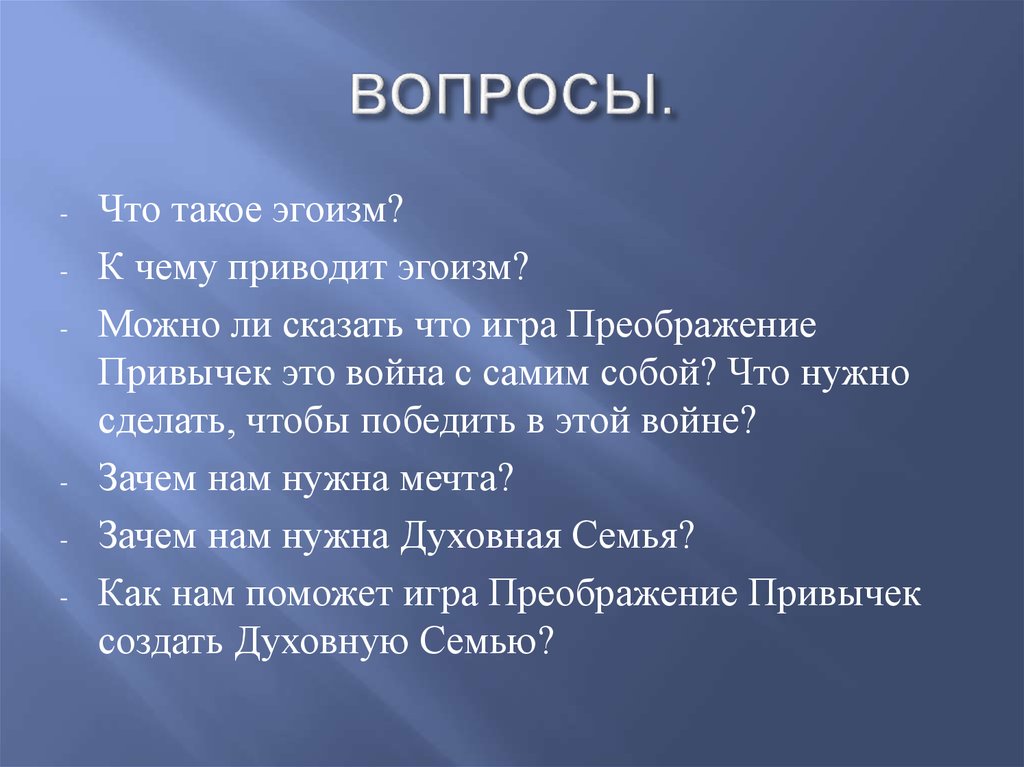 ВОПРОСЫ.

- Что такое эгоизм?
- К чему приводит эгоизм?
- Можно ли сказать что игра Преображение Привычек это война с самим собой? Что нужно сделать, чтобы победить в этой войне?
- Зачем нам нужна мечта?
- Зачем нам нужна Духовная Семья?
- Как нам поможет игра Преображение Привычек создать Духовную Семью?